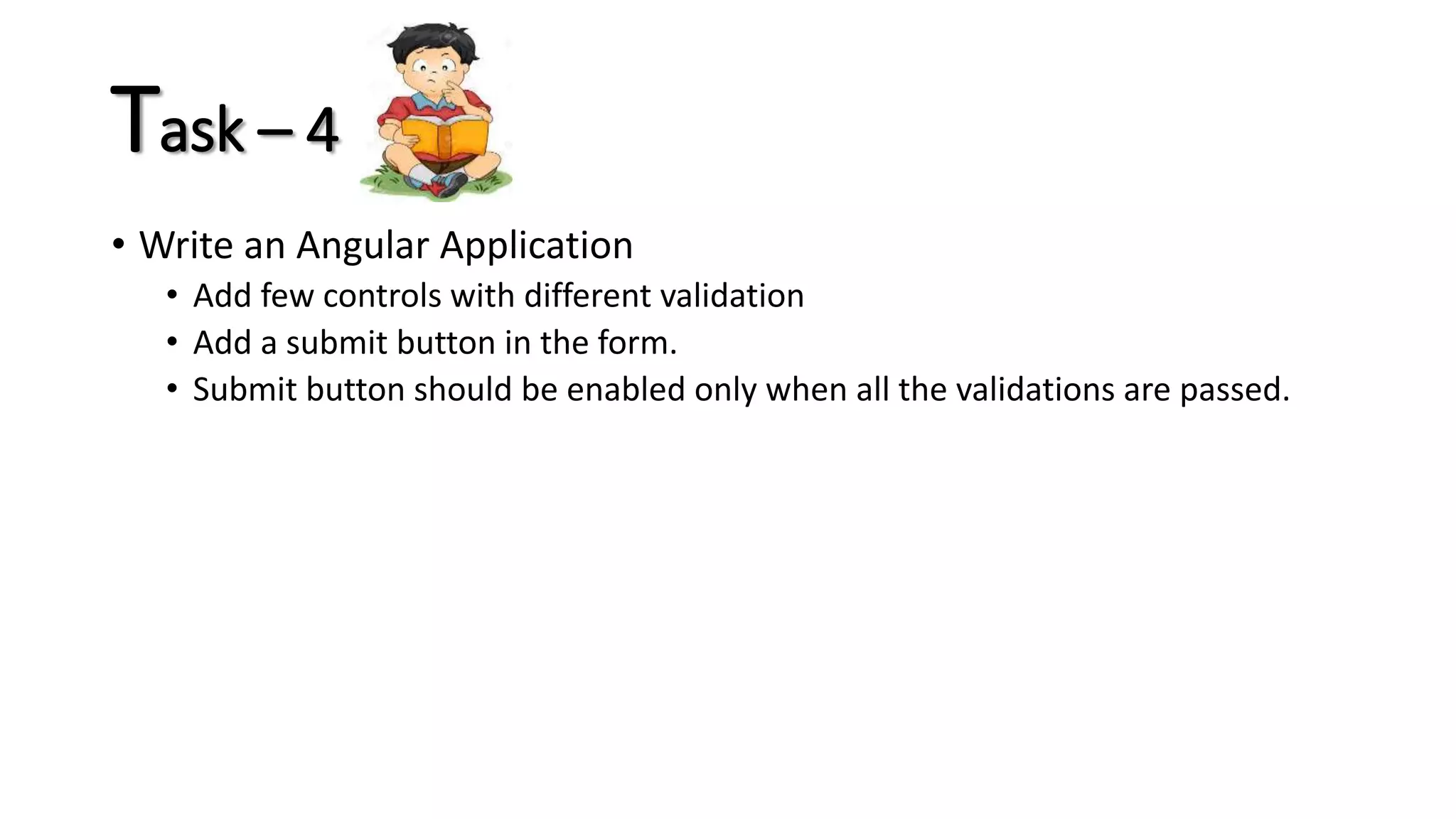 Task – 4

• Write an Angular Application
  • Add few controls with different validation
  • Add a submit button in the form.
  • Submit button should be enabled only when all the validations are passed.